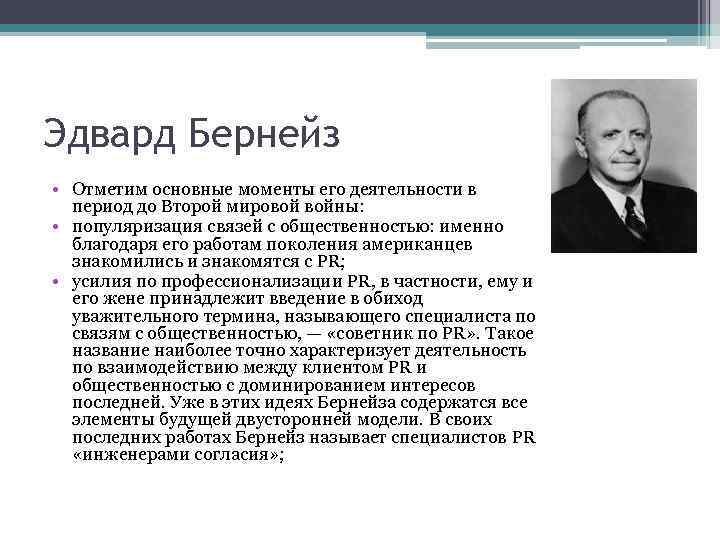 Эдвард Бернейз

• Отметим основные моменты его деятельности в период до Второй мировой войны:
• популяризация связей с общественностью: именно благодаря его работам поколения американцев знакомились и знакомятся с PR;
• усилия по профессионализации PR, в частности, ему и его жене принадлежит введение в обиход уважительного термина, называющего специалиста по связям с общественностью, — «советник по PR». Такое название наиболее точно характеризует деятельность по взаимодействию между клиентом PR и общественностью с доминированием интересов последней. Уже в этих идеях Бернейза содержатся все элементы будущей двусторонней модели. В своих последних работах Бернейз называет специалистов PR «инженерами согласия»;